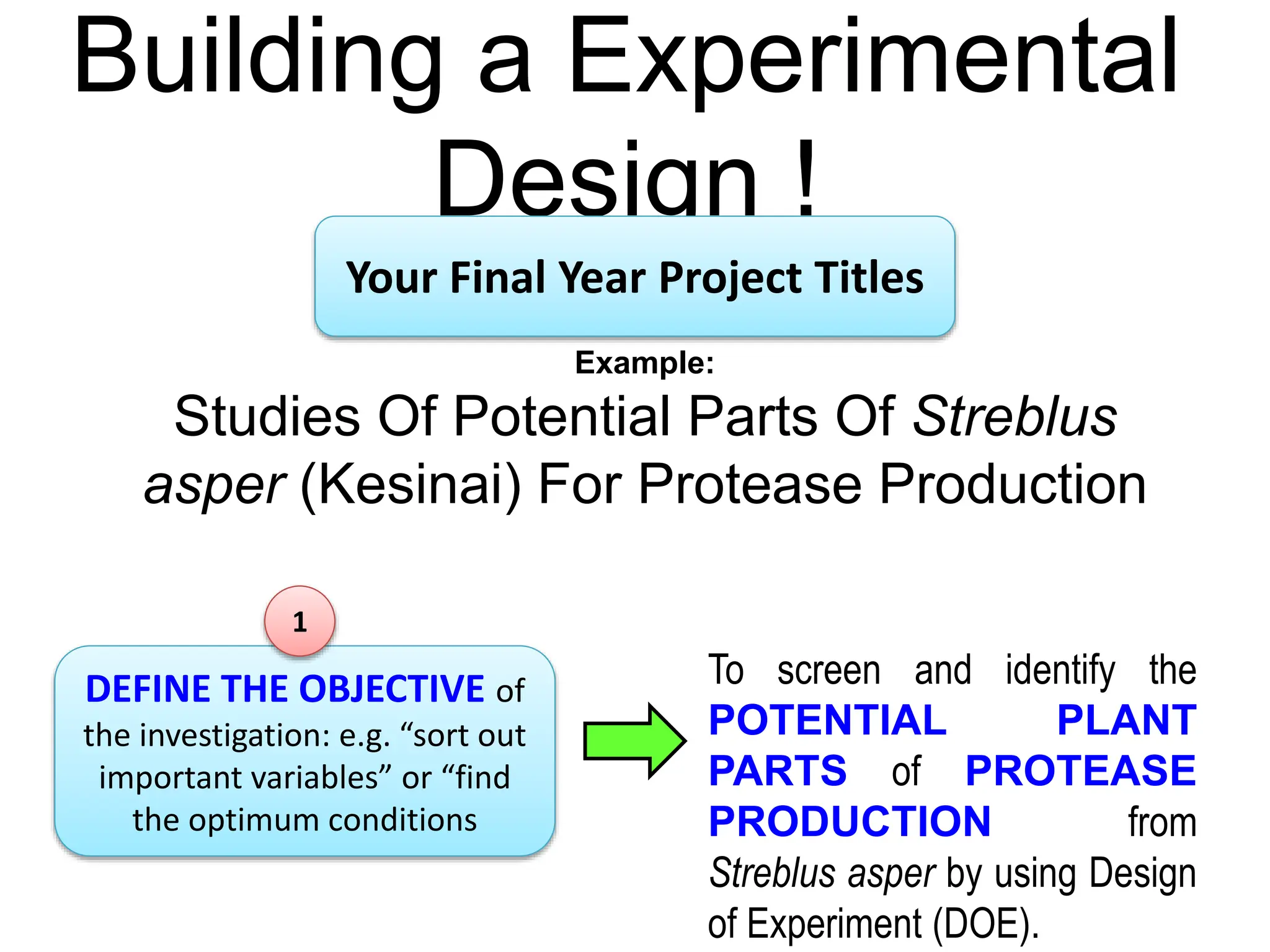 Building a Experimental Design !

Your Final Year Project Titles

Example:

Studies Of Potential Parts Of Streblus asper (Kesinai) For Protease Production

1

DEFINE THE OBJECTIVE of the investigation: e.g. “sort out important variables” or “find the optimum conditions

To screen and identify the POTENTIAL PLANT PARTS of PROTEASE PRODUCTION from Streblus asper by using Design of Experiment (DOE).